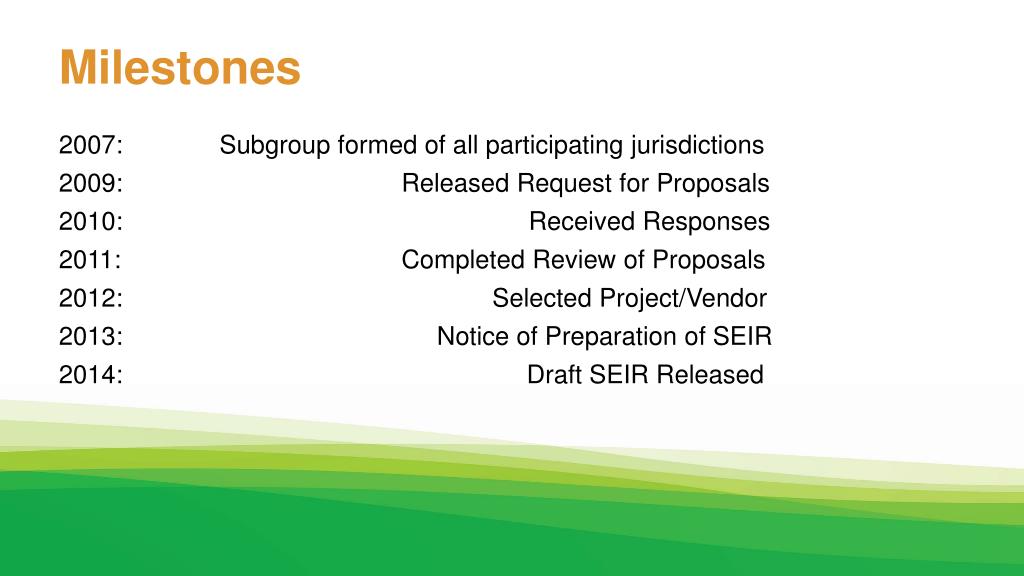 Milestones

2007: Subgroup formed of all participating jurisdictions
2009: Released Request for Proposals
2010: Received Responses
2011: Completed Review of Proposals
2012: Selected Project/Vendor
2013: Notice of Preparation of SEIR
2014: Draft SEIR Released